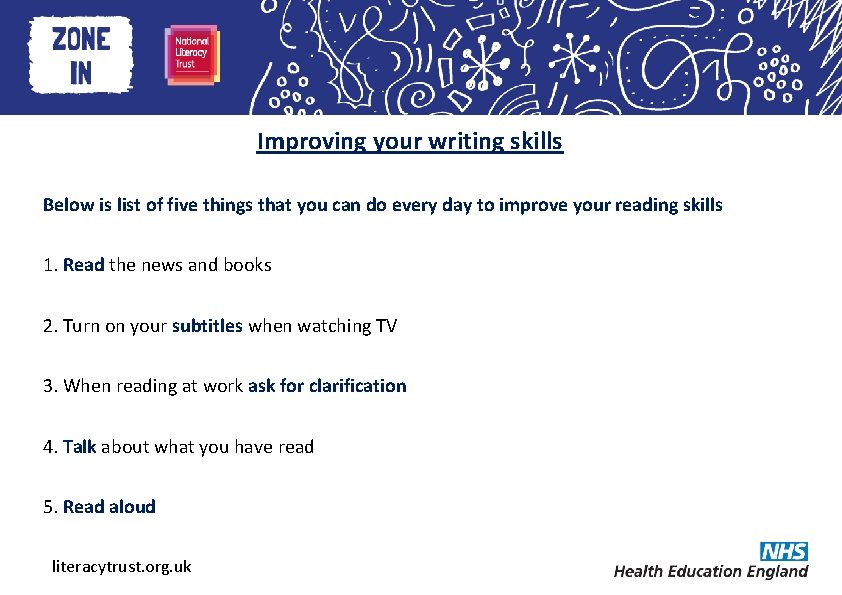 ZONE IN

National Literacy Trust

Improving your writing skills

Below is list of five things that you can do every day to improve your reading skills

1. Read the news and books

2. Turn on your subtitles when watching TV

3. When reading at work ask for clarification

4. Talk about what you have read

5. Read aloud

literacytrust.org.uk

NHS
Health Education England